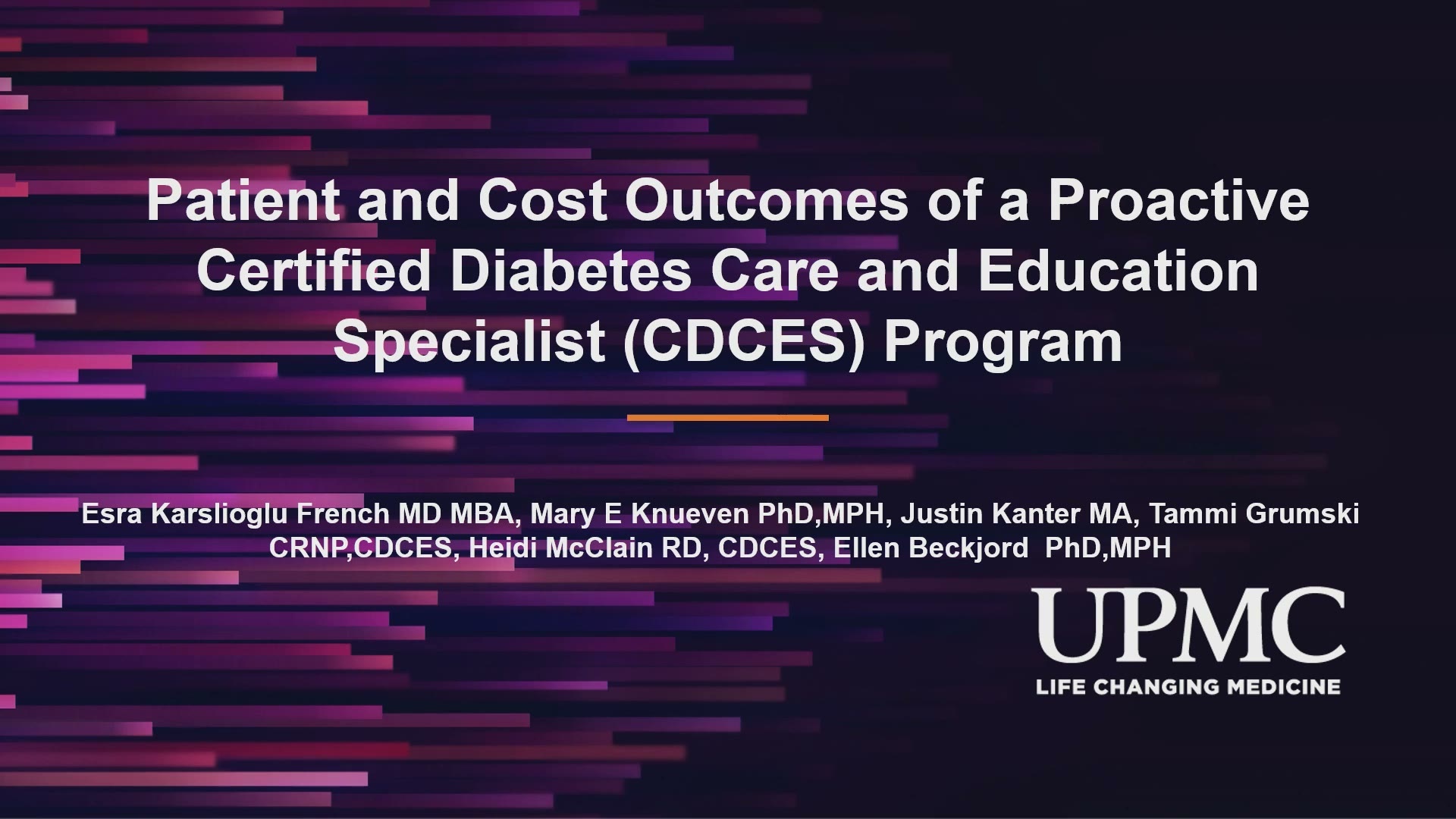 Patient and Cost Outcomes of a Proactive Certified Diabetes Care and Education Specialist (CDCES) Program

Esra Karslioglu French MD MBA, Mary E Knueven PhD,MPH, Justin Kanter MA, Tammi Grumski CRNP,CDCES, Heidi McClain RD, CDCES, Ellen Beckjord PhD,MPH

UPMC
LIFE CHANGING MEDICINE